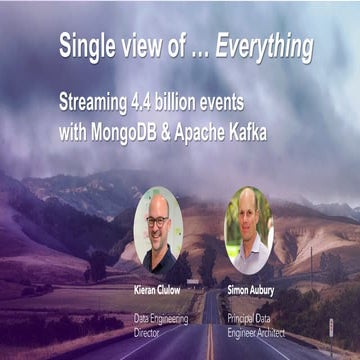 Single view of ... Everything

Streaming 4.4 billion events with MongoDB & Apache Kafka

Kieran Clulow

Data Engineering Director

Simon Aubury

Principal Data Engineer Architect